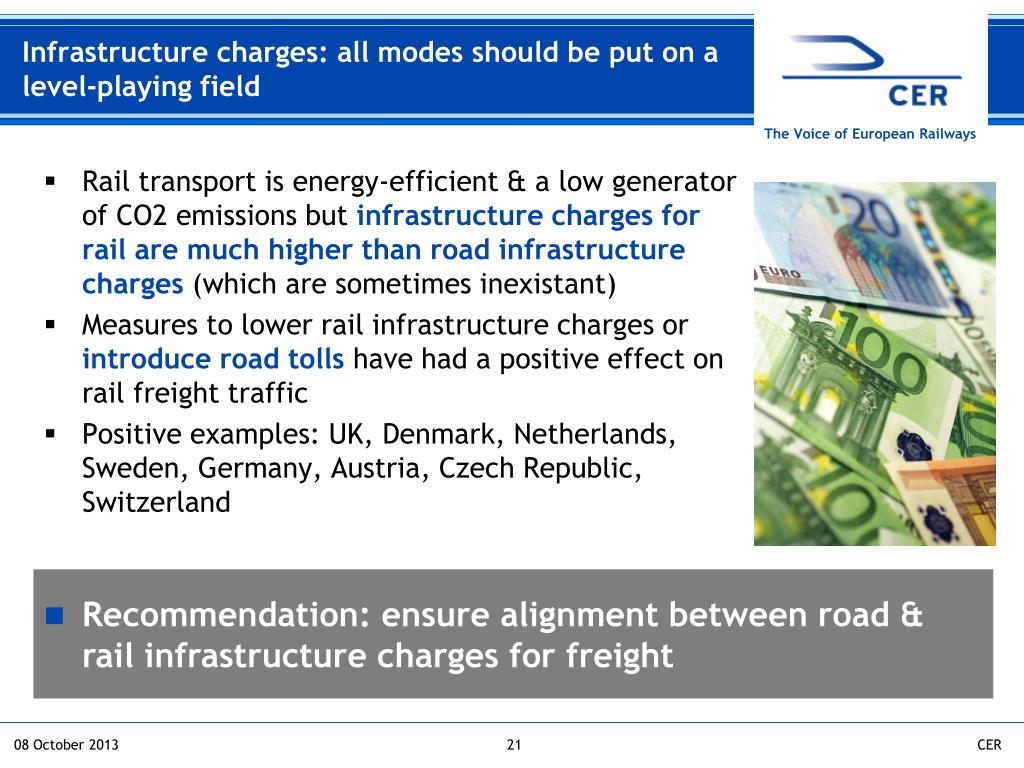 Infrastructure charges: all modes should be put on a level-playing field

CER

The Voice of European Railways

▪ Rail transport is energy-efficient & a low generator of CO2 emissions but infrastructure charges for rail are much higher than road infrastructure charges (which are sometimes inexistant)
▪ Measures to lower rail infrastructure charges or introduce road tolls have had a positive effect on rail freight traffic
▪ Positive examples: UK, Denmark, Netherlands, Sweden, Germany, Austria, Czech Republic, Switzerland

20 EURO 100

▪ Recommendation: ensure alignment between road & rail infrastructure charges for freight

08 October 2013 21 CER